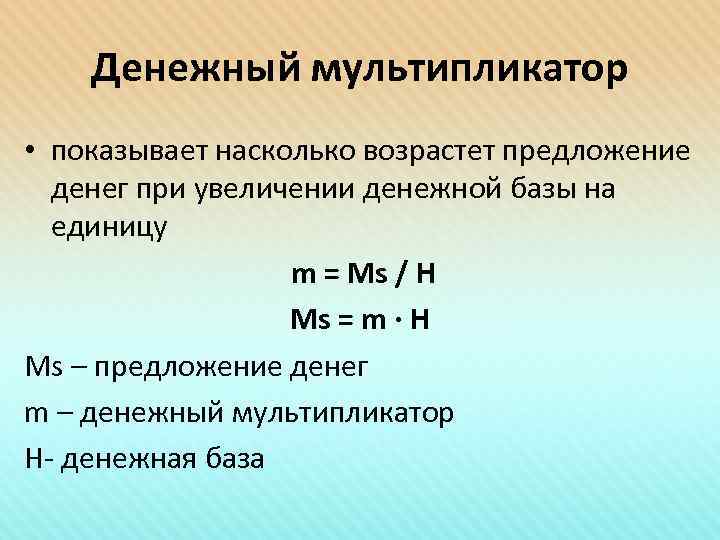 Денежный мультипликатор

• показывает насколько возрастет предложение денег при увеличении денежной базы на единицу

$m = Ms / H$

$Ms = m \cdot H$

Ms – предложение денег

m – денежный мультипликатор

H- денежная база